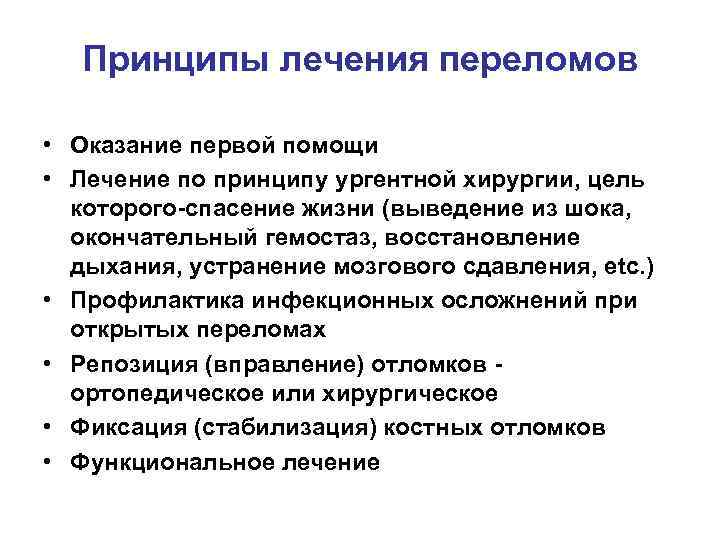 Принципы лечения переломов

• Оказание первой помощи
• Лечение по принципу ургентной хирургии, цель которого-спасение жизни (выведение из шока, окончательный гемостаз, восстановление дыхания, устранение мозгового сдавления, etc.)
• Профилактика инфекционных осложнений при открытых переломах
• Репозиция (вправление) отломков - ортопедическое или хирургическое
• Фиксация (стабилизация) костных отломков
• Функциональное лечение